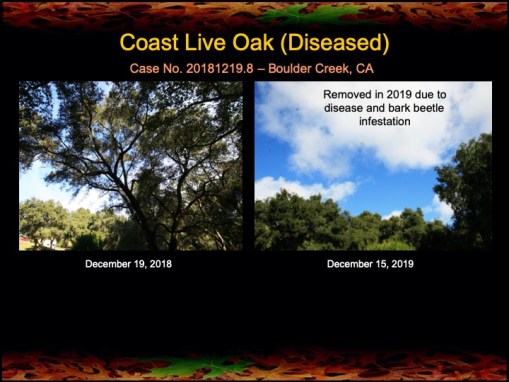 Coast Live Oak (Diseased)

Case No. 20181219.8 – Boulder Creek, CA

Removed in 2019 due to disease and bark beetle infestation

December 19, 2018

December 15, 2019